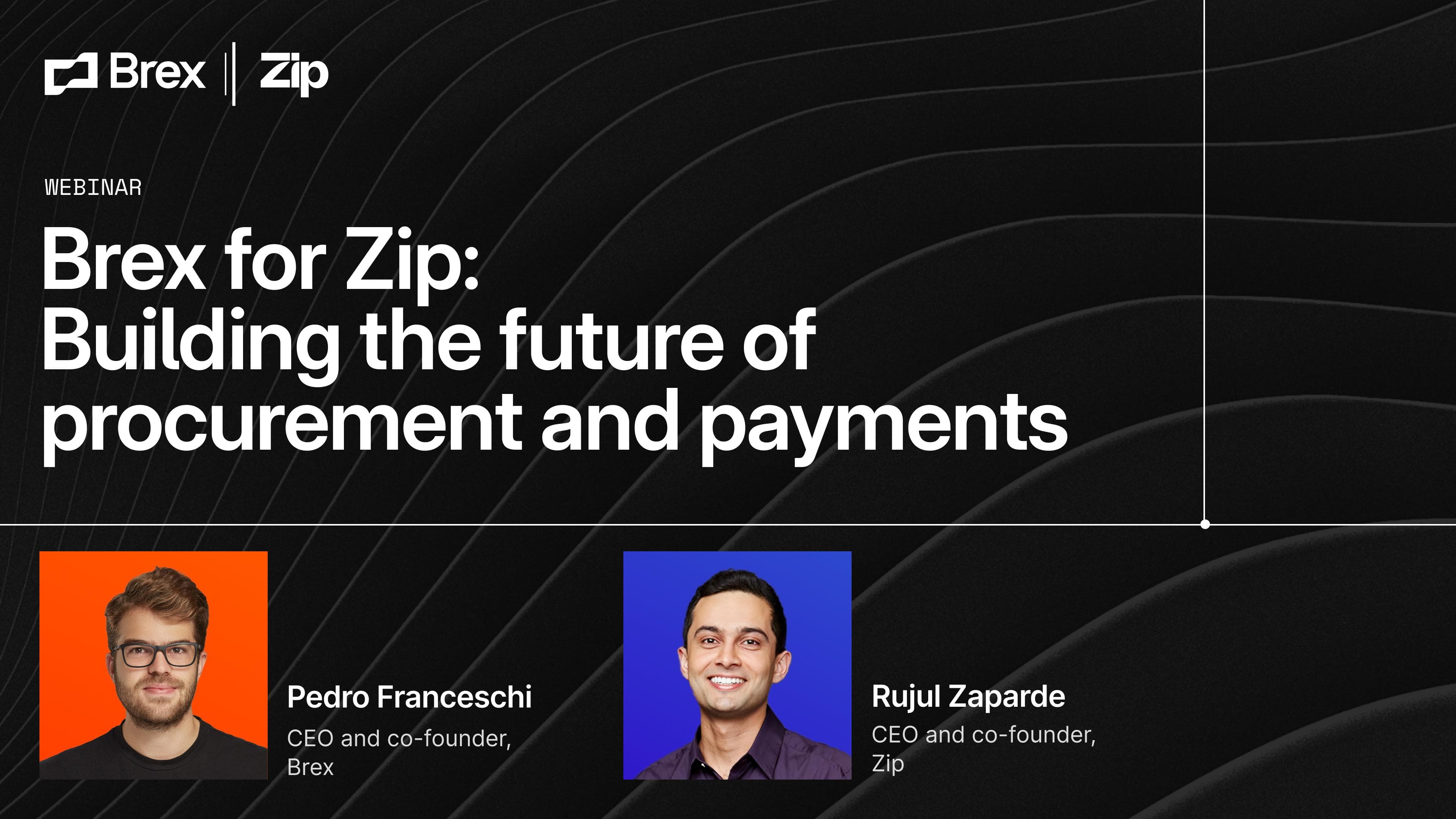 Brex | Zip

WEBINAR

Brex for Zip:
Building the future of procurement and payments

Pedro Franceschi
CEO and co-founder, Brex

Rujul Zaparde
CEO and co-founder, Zip